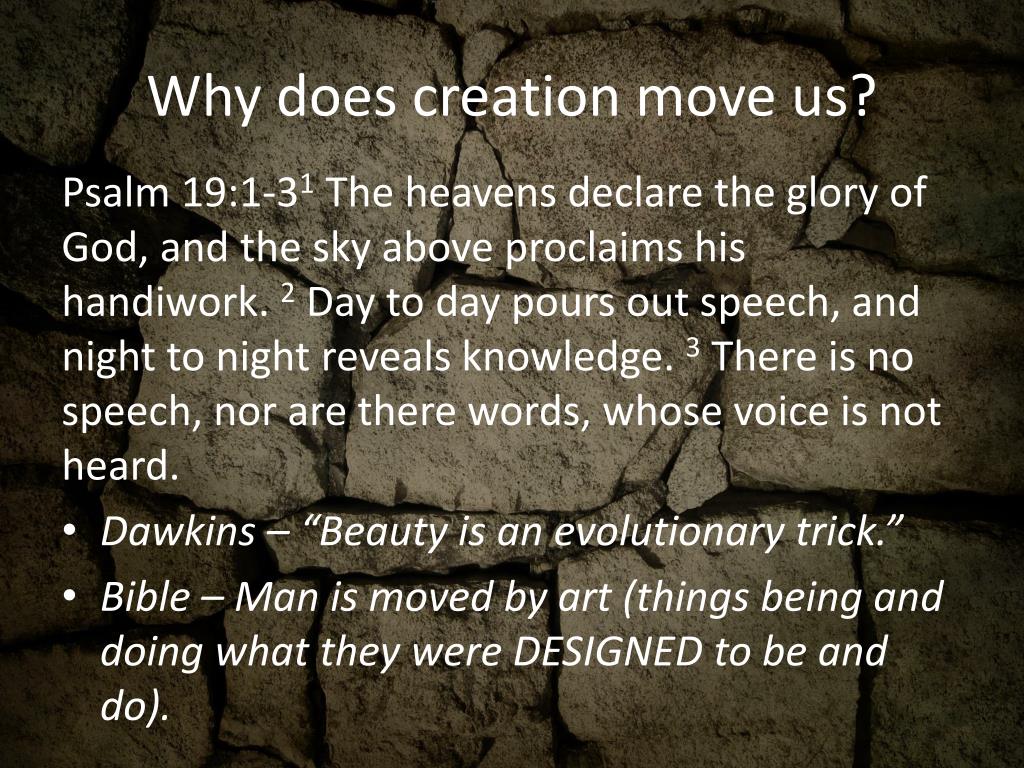 Why does creation move us?

Psalm 19:1-3$^1$ The heavens declare the glory of God, and the sky above proclaims his handiwork. $^2$ Day to day pours out speech, and night to night reveals knowledge. $^3$ There is no speech, nor are there words, whose voice is not heard.

• Dawkins – “Beauty is an evolutionary trick.”
• Bible – Man is moved by art (things being and doing what they were DESIGNED to be and do).